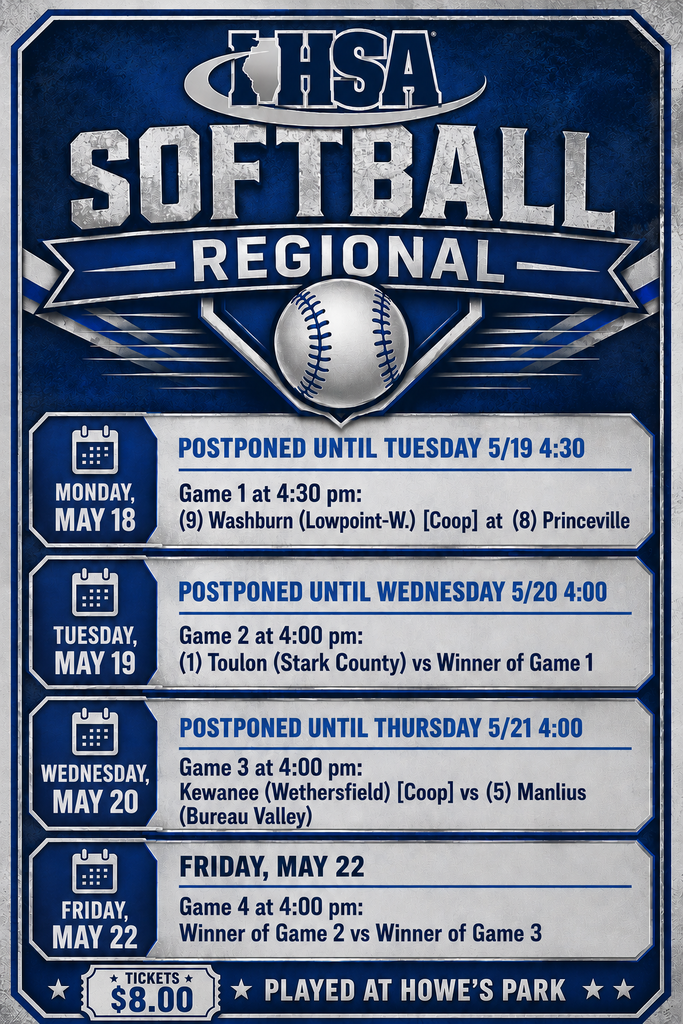 IHSA
SOFTBALL
REGIONAL

MONDAY, MAY 18
POSTPONED UNTIL TUESDAY 5/19 4:30
Game 1 at 4:30 pm:
(9) Washburn (Lowpoint-W.) [Coop] at (8) Princeville

TUESDAY, MAY 19
POSTPONED UNTIL WEDNESDAY 5/20 4:00
Game 2 at 4:00 pm:
(1) Toulon (Stark County) vs Winner of Game 1

WEDNESDAY, MAY 20
POSTPONED UNTIL THURSDAY 5/21 4:00
Game 3 at 4:00 pm:
Kewanee (Wethersfield) [Coop] vs (5) Manlius (Bureau Valley)

FRIDAY, MAY 22
FRIDAY, MAY 22
Game 4 at 4:00 pm:
Winner of Game 2 vs Winner of Game 3

TICKETS $8.00
PLAYED AT HOWE'S PARK